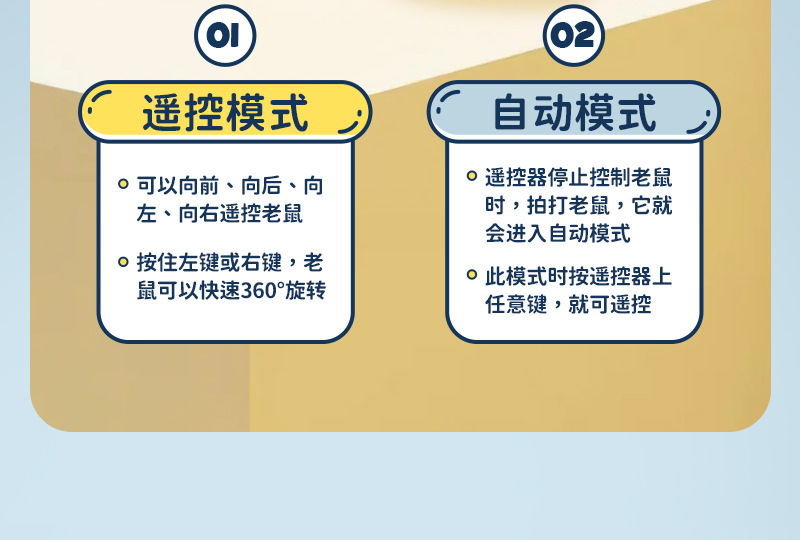 01

遥控模式

可以向前、向后、向左、向右遥控老鼠

按住左键或右键，老鼠可以快速360°旋转

02

自动模式

遥控器停止控制老鼠时，拍打老鼠，它就会进入自动模式

此模式时按遥控器上任意键，就可遥控